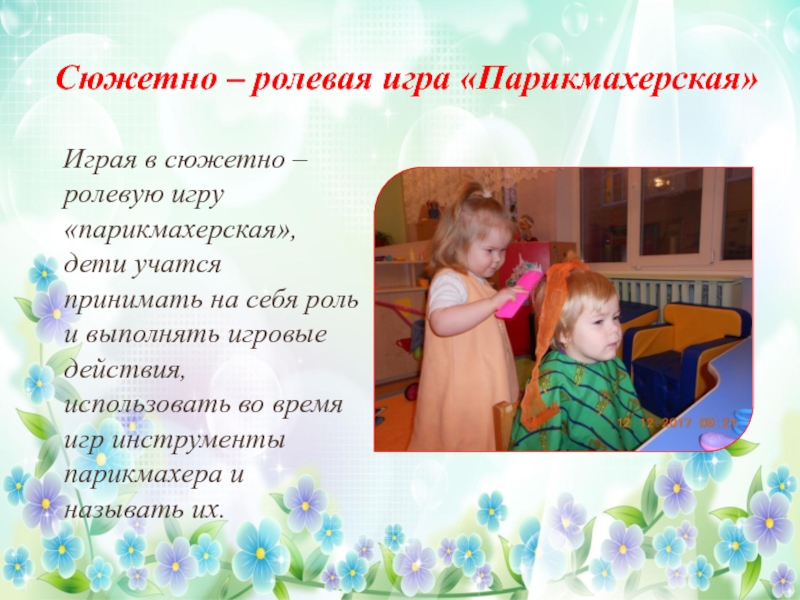 Сюжетно – ролевая игра «Парикмахерская»

Играя в сюжетно – ролевую игру «парикмахерская», дети учатся принимать на себя роль и выполнять игровые действия, использовать во время игр инструменты парикмахера и называть их.

12 12 2017 09:21